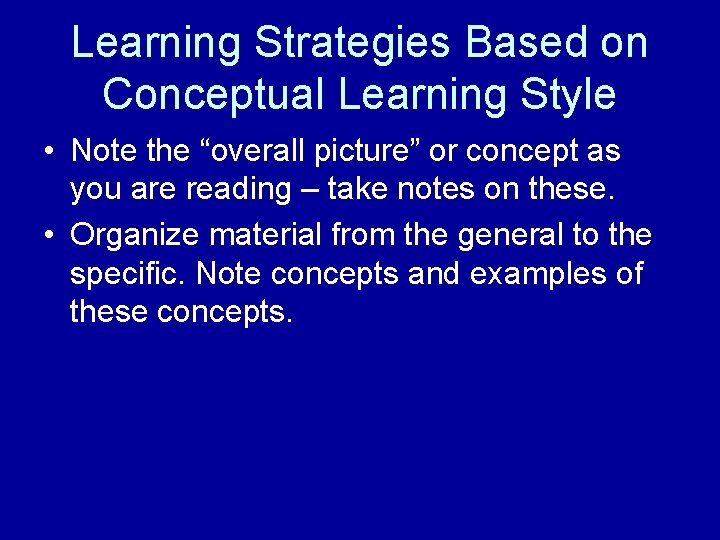 Learning Strategies Based on Conceptual Learning Style

• Note the “overall picture” or concept as you are reading – take notes on these.

• Organize material from the general to the specific. Note concepts and examples of these concepts.